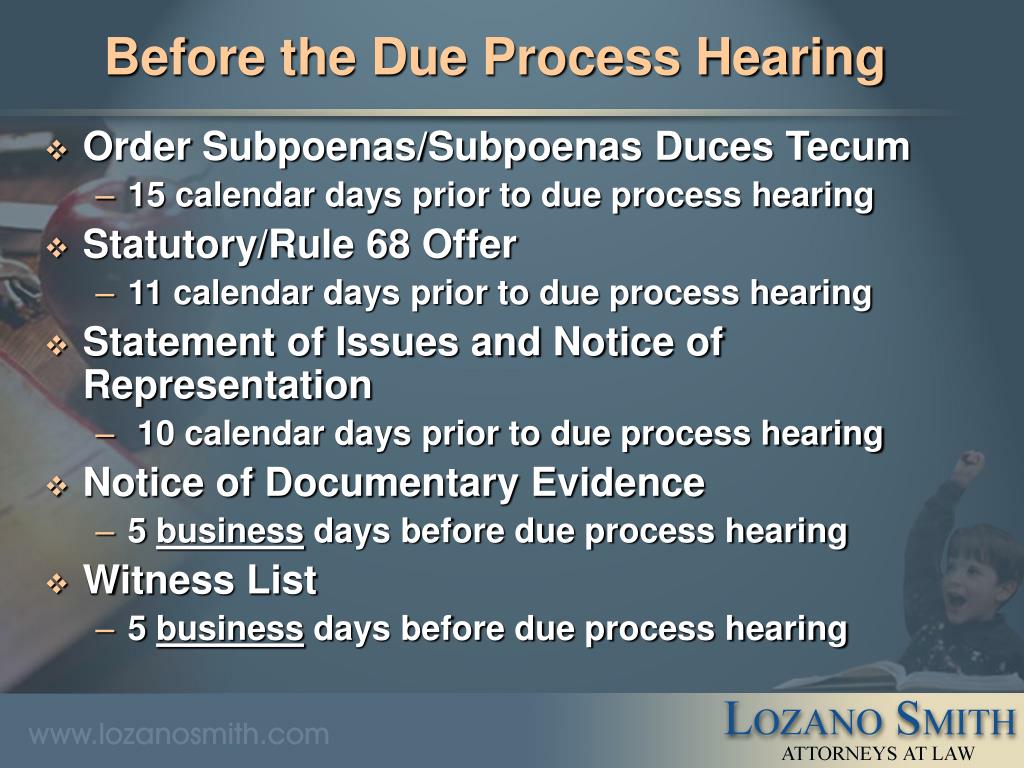 Before the Due Process Hearing

❖ Order Subpoenas/Subpoenas Duces Tecum
– 15 calendar days prior to due process hearing

❖ Statutory/Rule 68 Offer
– 11 calendar days prior to due process hearing

❖ Statement of Issues and Notice of Representation
– 10 calendar days prior to due process hearing

❖ Notice of Documentary Evidence
– 5 business days before due process hearing

❖ Witness List
– 5 business days before due process hearing

www.lozanosmith.com

LOZANO SMITH
ATTORNEYS AT LAW